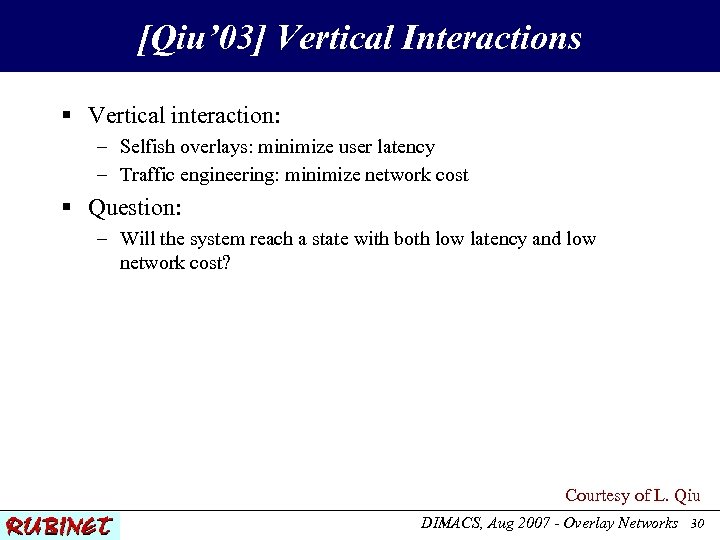 [Qiu'03] Vertical Interactions

▪ Vertical interaction:
– Selfish overlays: minimize user latency
– Traffic engineering: minimize network cost

▪ Question:
– Will the system reach a state with both low latency and low network cost?

Courtesy of L. Qiu

RUBINET

DIMACS, Aug 2007 - Overlay Networks 30